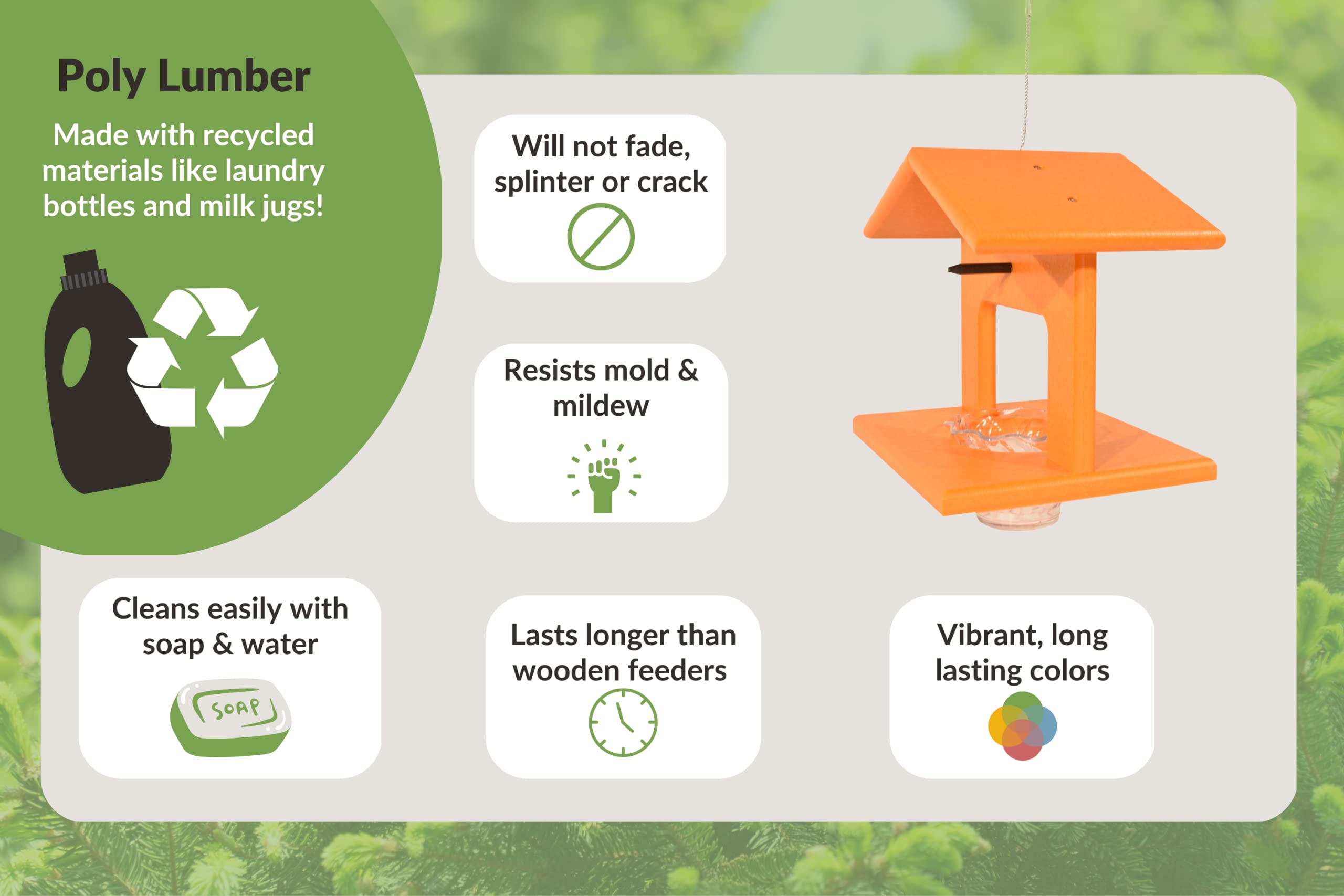 Poly Lumber

Made with recycled materials like laundry bottles and milk jugs!

Will not fade, splinter or crack

Resists mold & mildew

Cleans easily with soap & water

SOAP

Lasts longer than wooden feeders

Vibrant, long lasting colors